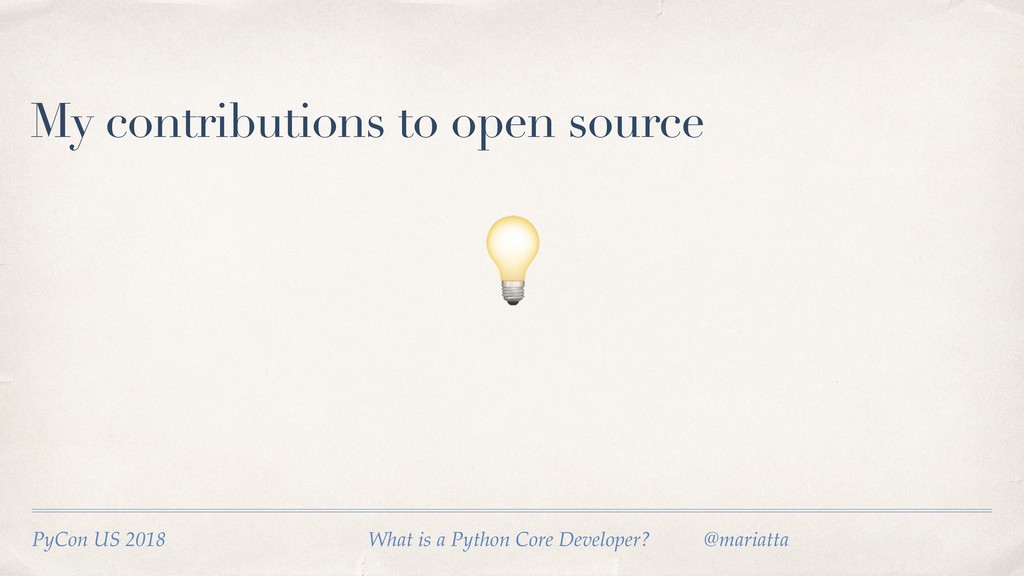 My contributions to open source

PyCon US 2018 What is a Python Core Developer? @mariatta